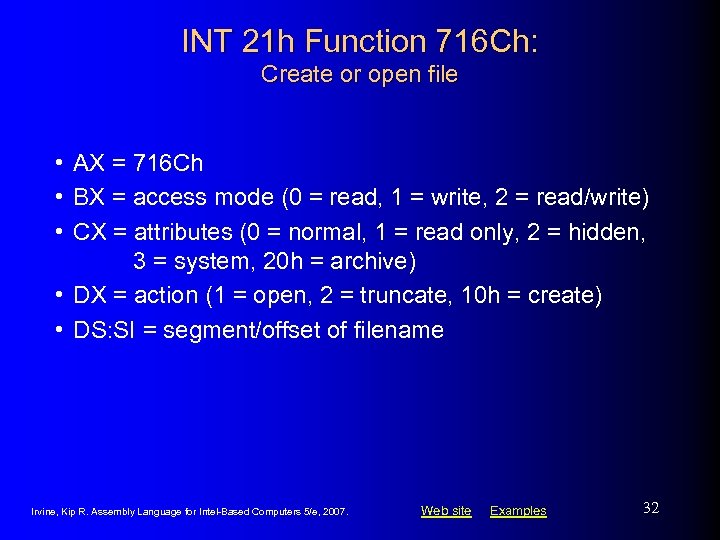 INT 21h Function 716Ch:
Create or open file

• AX = 716Ch
• BX = access mode (0 = read, 1 = write, 2 = read/write)
• CX = attributes (0 = normal, 1 = read only, 2 = hidden, 3 = system, 20h = archive)
• DX = action (1 = open, 2 = truncate, 10h = create)
• DS:SI = segment/offset of filename

Irvine, Kip R. Assembly Language for Intel-Based Computers 5/e, 2007.

Web site Examples

32